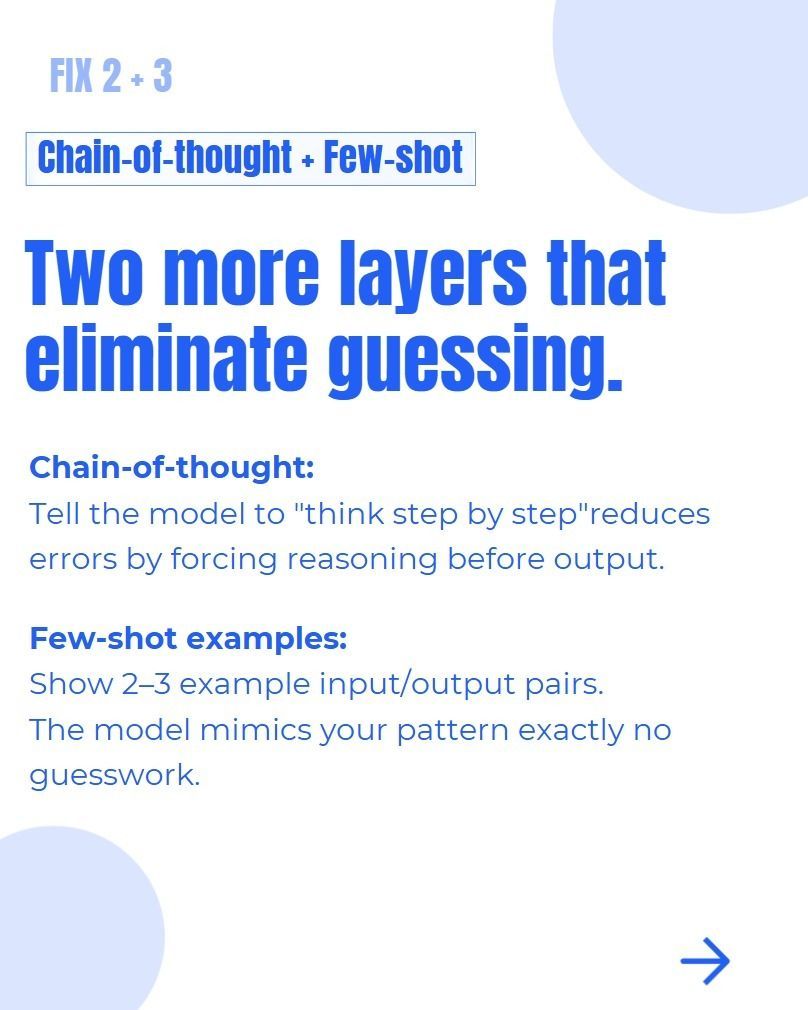 FIX 2 + 3

Chain-of-thought + Few-shot

Two more layers that eliminate guessing.

Chain-of-thought:
Tell the model to "think step by step"reduces errors by forcing reasoning before output.

Few-shot examples:
Show 2–3 example input/output pairs.
The model mimics your pattern exactly no guesswork.

→